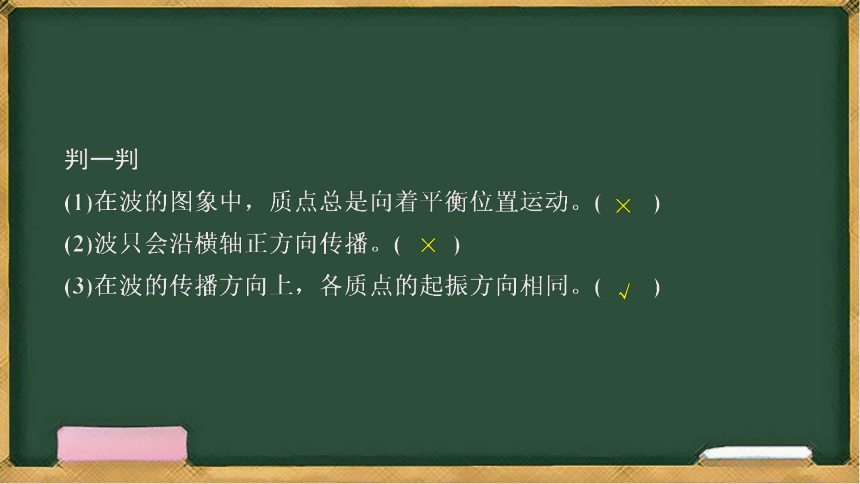 判一判

(1)在波的图象中，质点总是向着平衡位置运动。( × )

(2)波只会沿横轴正方向传播。( × )

(3)在波的传播方向上，各质点的起振方向相同。( √ )